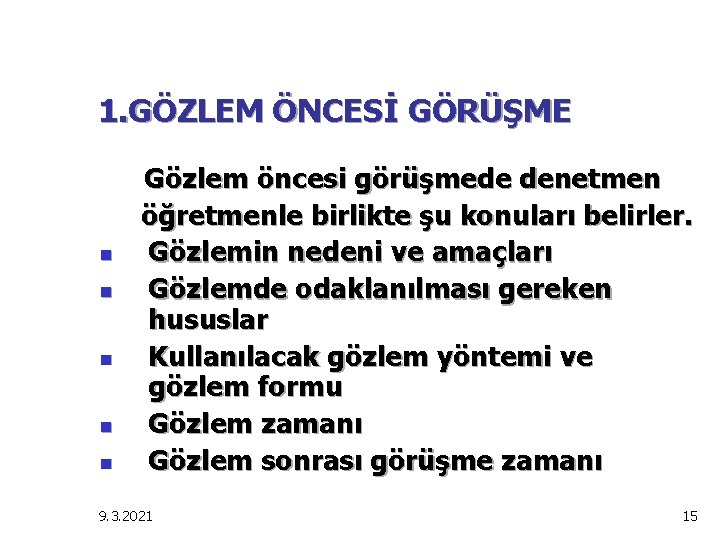 1.GÖZLEM ÖNCESİ GÖRÜŞME

Gözlem öncesi görüşmede denetmen öğretmenle birlikte şu konuları belirler.

- Gözlemin nedeni ve amaçları
- Gözlemde odaklanılması gereken hususlar
- Kullanılacak gözlem yöntemi ve gözlem formu
- Gözlem zamanı
- Gözlem sonrası görüşme zamanı

9.3.2021

15